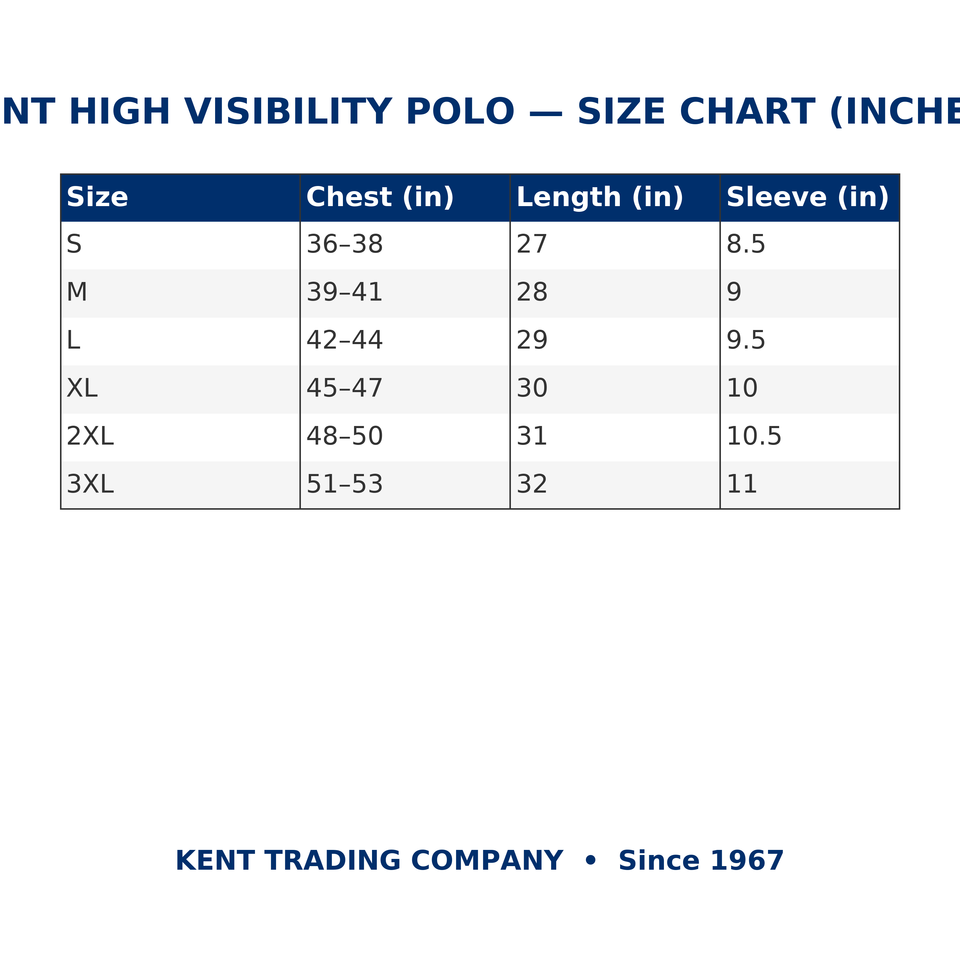 NT HIGH VISIBILITY POLO — SIZE CHART (INCHE

| Size | Chest (in) | Length (in) | Sleeve (in) |
|---|---|---|---|
| S | 36–38 | 27 | 8.5 |
| M | 39–41 | 28 | 9 |
| L | 42–44 | 29 | 9.5 |
| XL | 45–47 | 30 | 10 |
| 2XL | 48–50 | 31 | 10.5 |
| 3XL | 51–53 | 32 | 11 |

KENT TRADING COMPANY • Since 1967